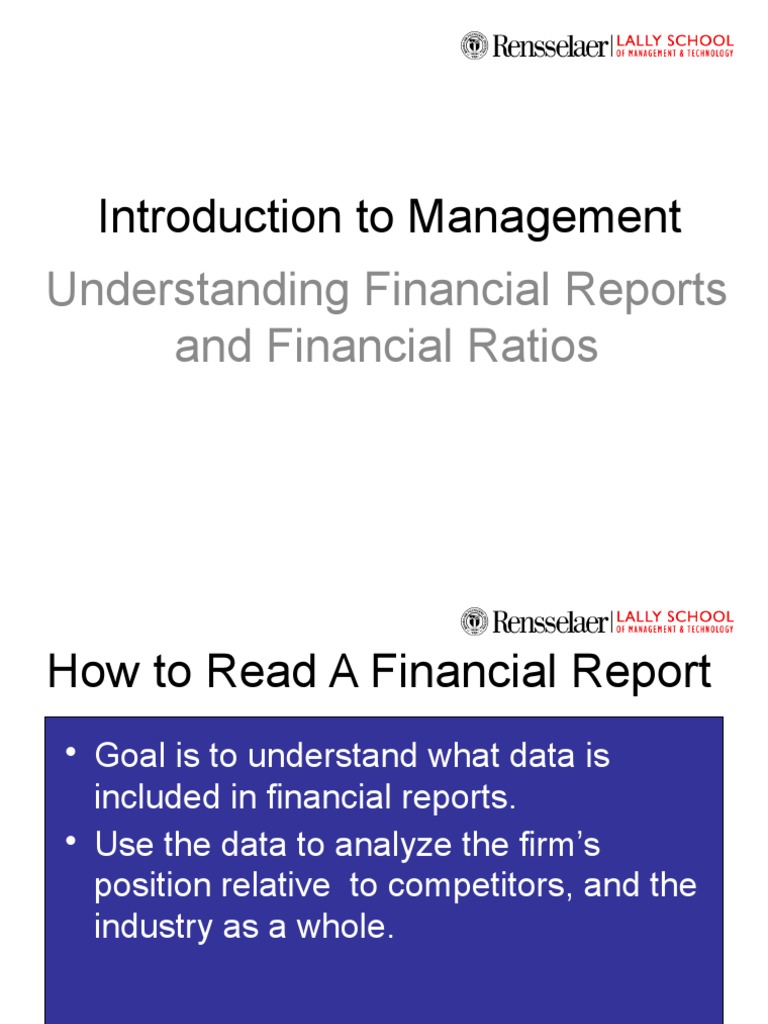 Rensselaer | LALLY SCHOOL OF MANAGEMENT & TECHNOLOGY

Introduction to Management

Understanding Financial Reports and Financial Ratios

Rensselaer | LALLY SCHOOL OF MANAGEMENT & TECHNOLOGY

How to Read A Financial Report

• Goal is to understand what data is included in financial reports.
• Use the data to analyze the firm's position relative to competitors, and the industry as a whole.